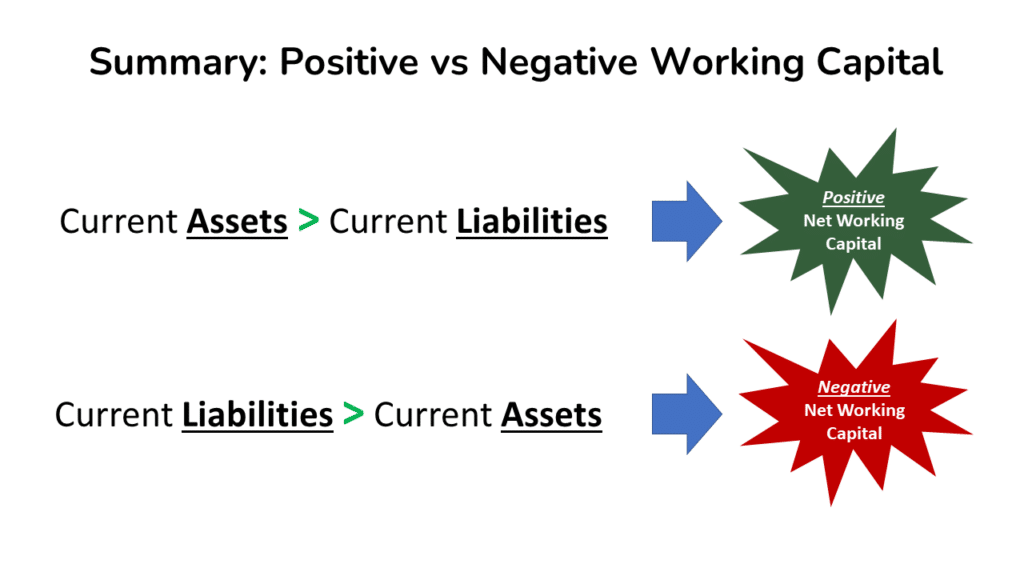 Summary: Positive vs Negative Working Capital

Current Assets > Current Liabilities

Positive
Net Working
Capital

Current Liabilities > Current Assets

Negative
Net Working
Capital